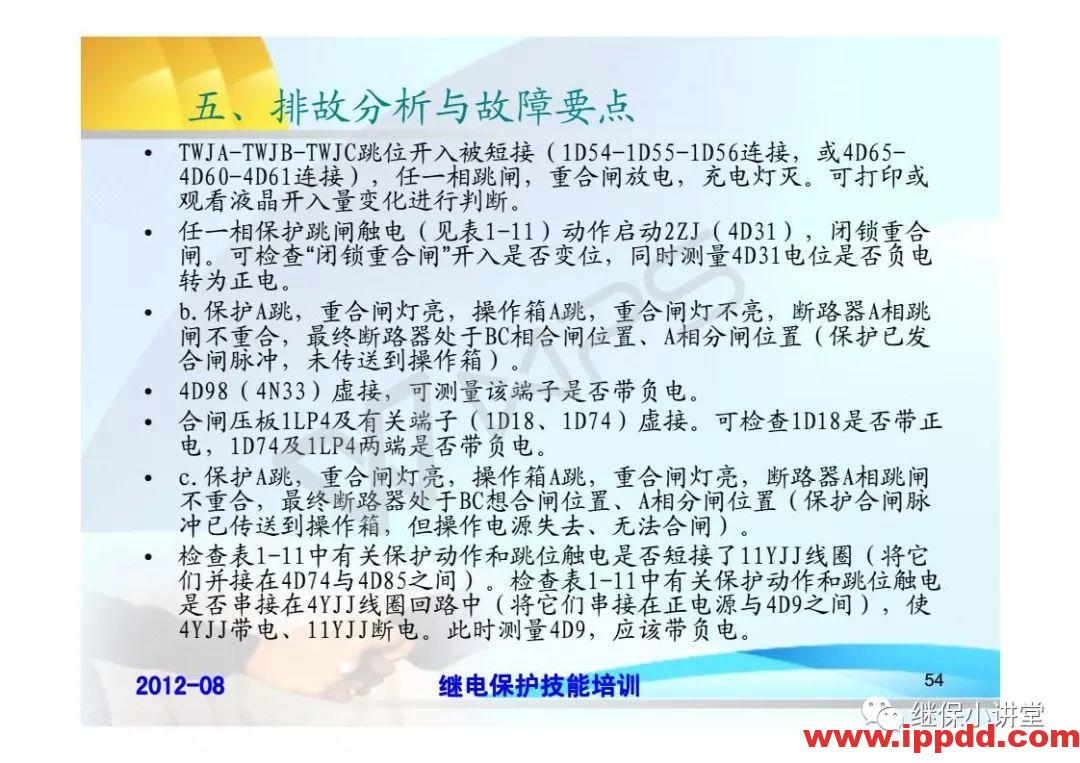 五、排故分析与故障要点

• TWJA-TWJB-TWJC跳位开入被短接（1D54-1D55-1D56连接，或4D65-4D60-4D61连接），任一相跳闸，重合闸放电，充电灯灭。可打印或观看液晶开入量变化进行判断。

• 任一相保护跳闸触电（见表1-11）动作启动2ZJ（4D31），闭锁重合闸。可检查“闭锁重合闸”开入是否变位，同时测量4D31电位是否负电转为正电。

• b.保护A跳，重合闸灯亮，操作箱A跳，重合闸灯不亮，断路器A相跳闸不重合，最终断路器处于BC相合闸位置、A相分闸位置（保护已发合闸脉冲，未传送到操作箱）。

• 4D98（4N33）虚接，可测量该端子是否带负电。

• 合闸压板1LP4及有关端子（1D18、1D74）虚接。可检查1D18是否带正电，1D74及1LP4两端是否带负电。

• c.保护A跳，重合闸灯亮，操作箱A跳，重合闸灯亮，断路器A相跳闸不重合，最终断路器处于BC想合闸位置、A相分闸位置（保护合闸脉冲已传送到操作箱，但操作电源失去、无法合闸）。

• 检查表1-11中有关保护动作和跳位触电是否短接了11YJJ线圈（将它们并接在4D74与4D85之间）。检查表1-11中有关保护动作和跳位触电是否串接在4YJJ线圈回路中（将它们串接在正电源与4D9之间），使4YJJ带电、11YJJ断电。此时测量4D9，应该带负电。

2012-08
继电保护技能培训
54
继保小讲堂
www.ippdd.com